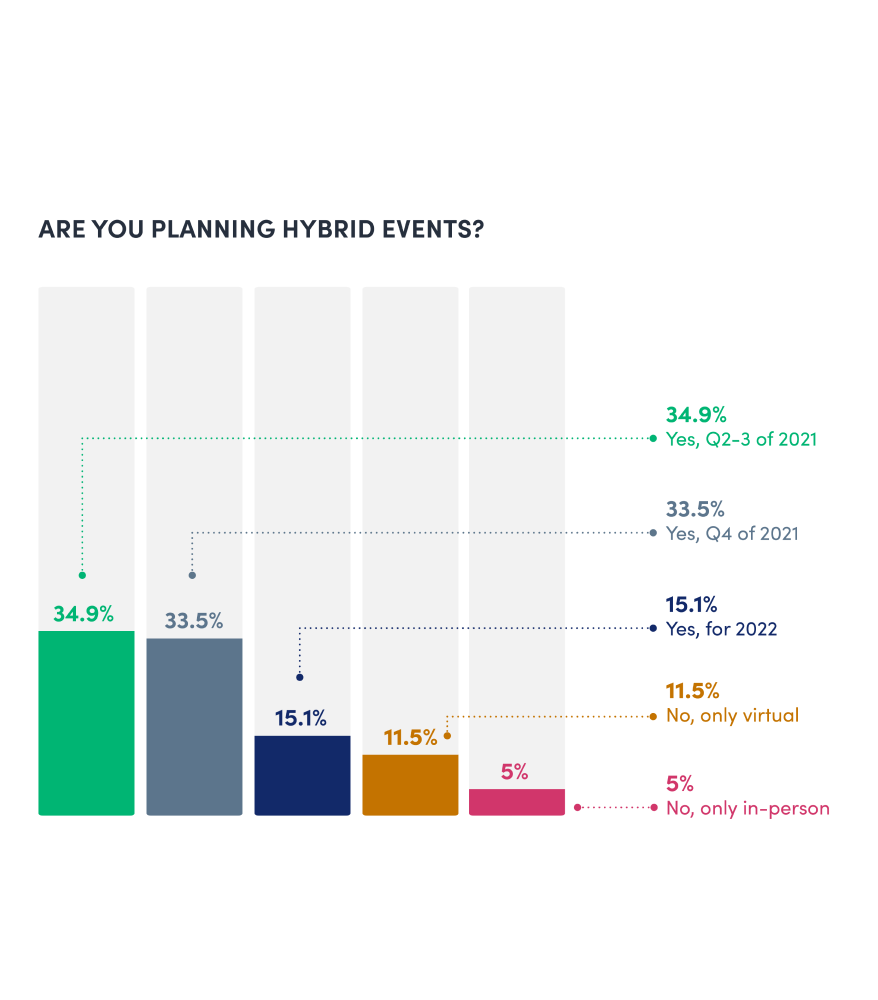 ARE YOU PLANNING HYBRID EVENTS?

34.9%

33.5%

15.1%

11.5%

5%

34.9%
Yes, Q2-3 of 2021

33.5%
Yes, Q4 of 2021

15.1%
Yes, for 2022

11.5%
No, only virtual

5%
No, only in-person